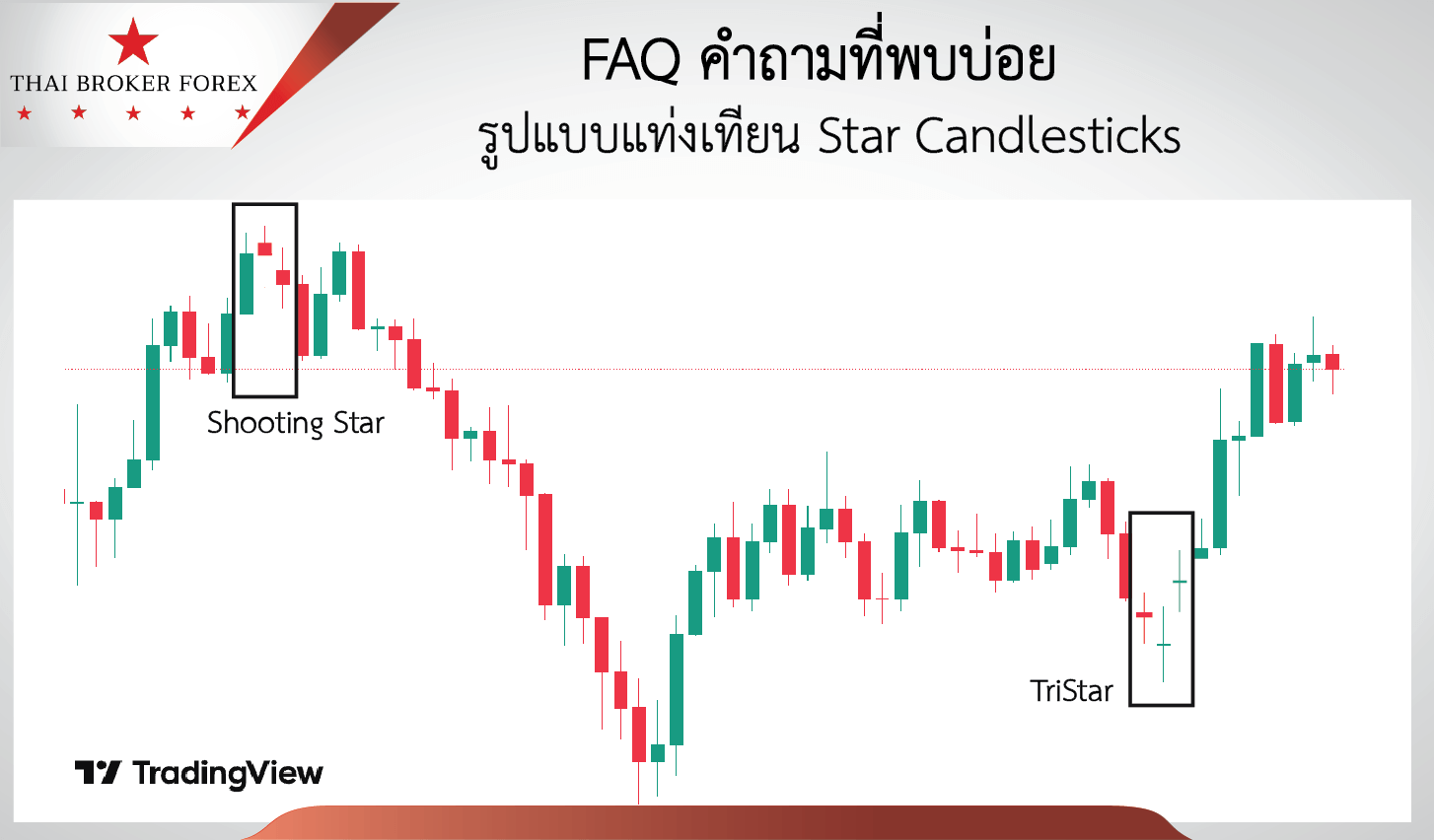 THAI BROKER FOREX

FAQ คำถามที่พบบ่อย
รูปแบบแท่งเทียน Star Candlesticks

Shooting Star

TriStar

TradingView